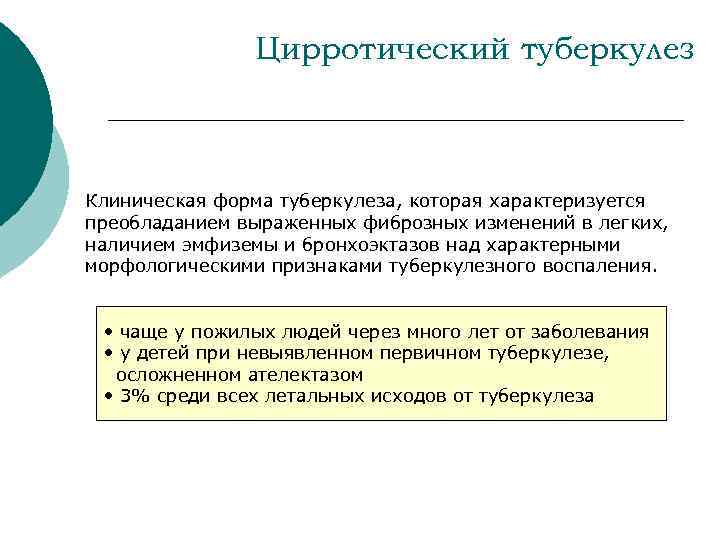 Цирротический туберкулез

Клиническая форма туберкулеза, которая характеризуется преобладанием выраженных фиброзных изменений в легких, наличием эмфиземы и бронхоэктазов над характерными морфологическими признаками туберкулезного воспаления.

• чаще у пожилых людей через много лет от заболевания
• у детей при невыявленном первичном туберкулезе, осложненном ателектазом
• 3% среди всех летальных исходов от туберкулеза